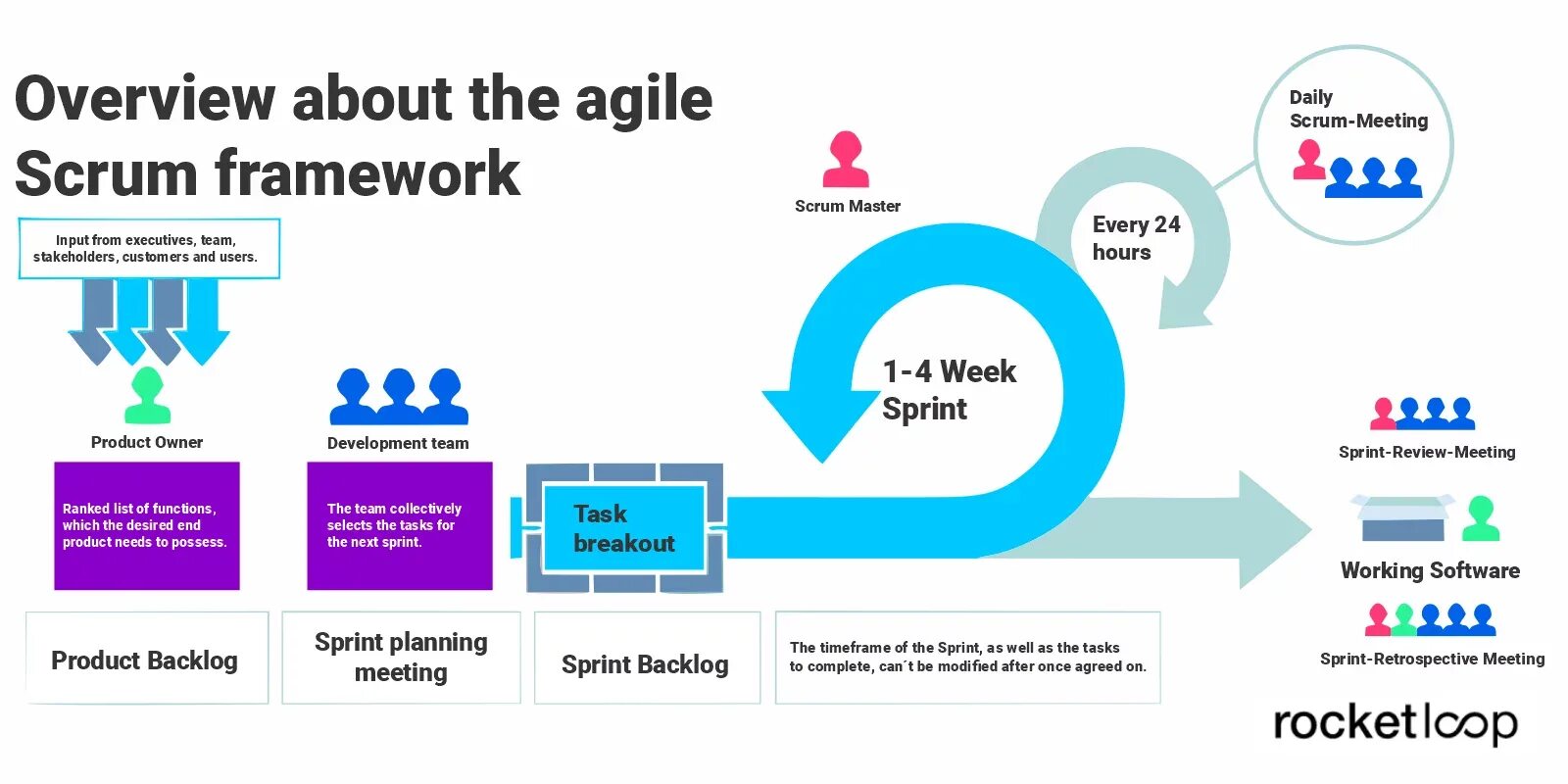 Overview about the agile Scrum framework

Input from executives, team, stakeholders, customers and users.

Product Owner

Ranked list of functions, which the desired end product needs to possess.

Product Backlog

Development team

The team collectively selects the tasks for the next sprint.

Sprint planning meeting

Task breakout

Sprint Backlog

Scrum Master

1-4 Week Sprint

Every 24 hours

Daily Scrum-Meeting

The timeframe of the Sprint, as well as the tasks to complete, can´t be modified after once agreed on.

Sprint-Review-Meeting

Working Software

Sprint-Retrospective Meeting

rocketloop